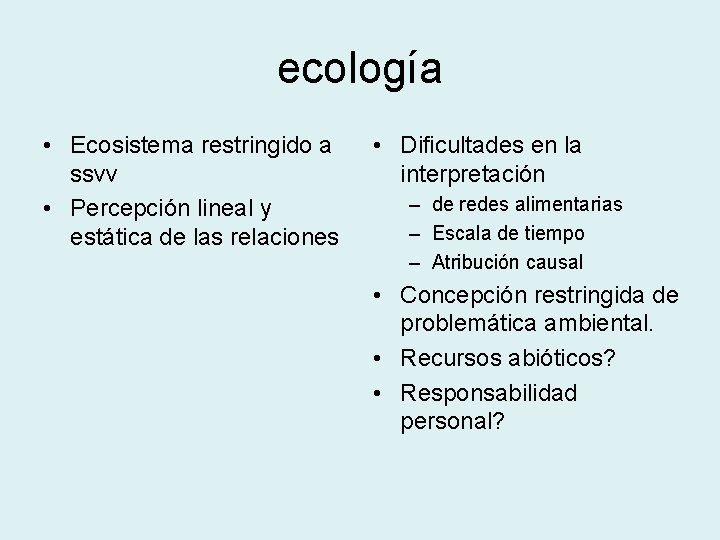 ecología

• Ecosistema restringido a ssvv
• Percepción lineal y estática de las relaciones

• Dificultades en la interpretación
– de redes alimentarias
– Escala de tiempo
– Atribución causal
• Concepción restringida de problemática ambiental.
• Recursos abióticos?
• Responsabilidad personal?